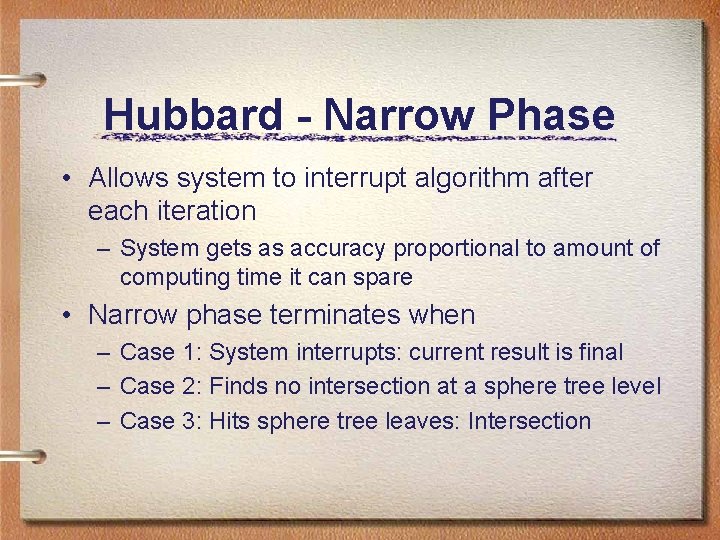 Hubbard - Narrow Phase

• Allows system to interrupt algorithm after each iteration
  – System gets as accuracy proportional to amount of computing time it can spare
• Narrow phase terminates when
  – Case 1: System interrupts: current result is final
  – Case 2: Finds no intersection at a sphere tree level
  – Case 3: Hits sphere tree leaves: Intersection